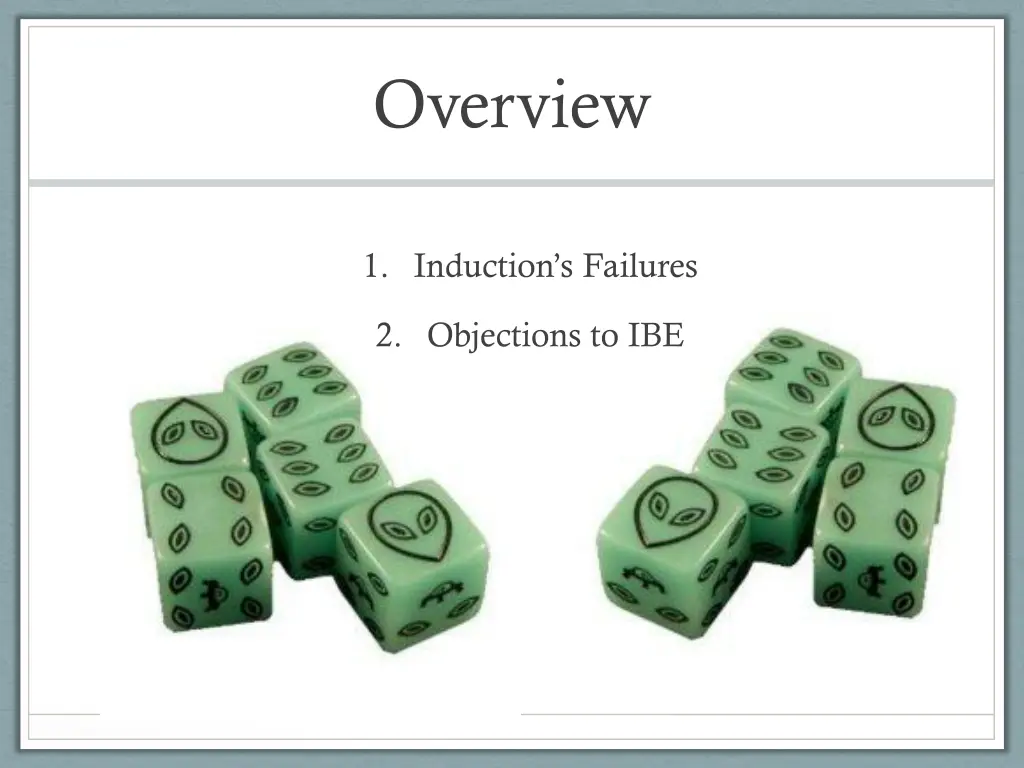 Overview

1. Induction's Failures

2. Objections to IBE